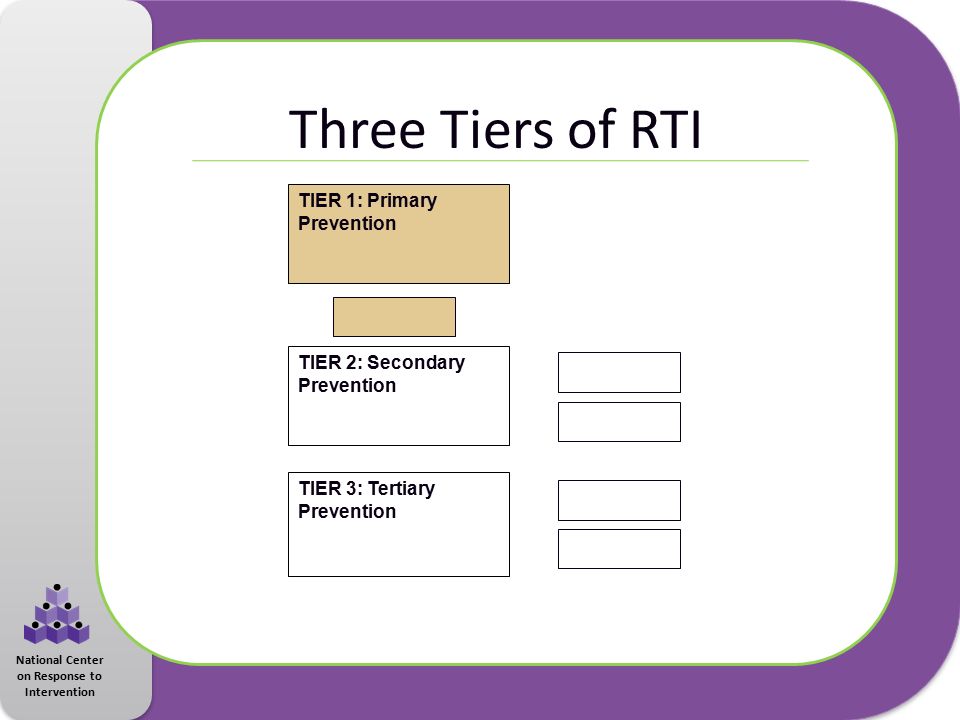 Three Tiers of RTI

TIER 1: Primary Prevention

TIER 2: Secondary Prevention

TIER 3: Tertiary Prevention

National Center on Response to Intervention